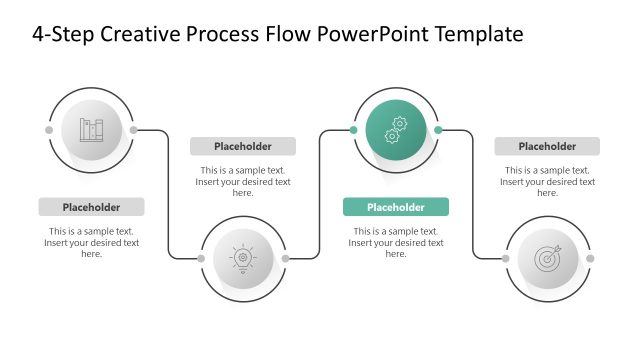 4-Step Creative Process Flow PowerPoint Template

Placeholder

This is a sample text. Insert your desired text here.

Placeholder

This is a sample text. Insert your desired text here.

Placeholder

This is a sample text. Insert your desired text here.

Placeholder

This is a sample text. Insert your desired text here.